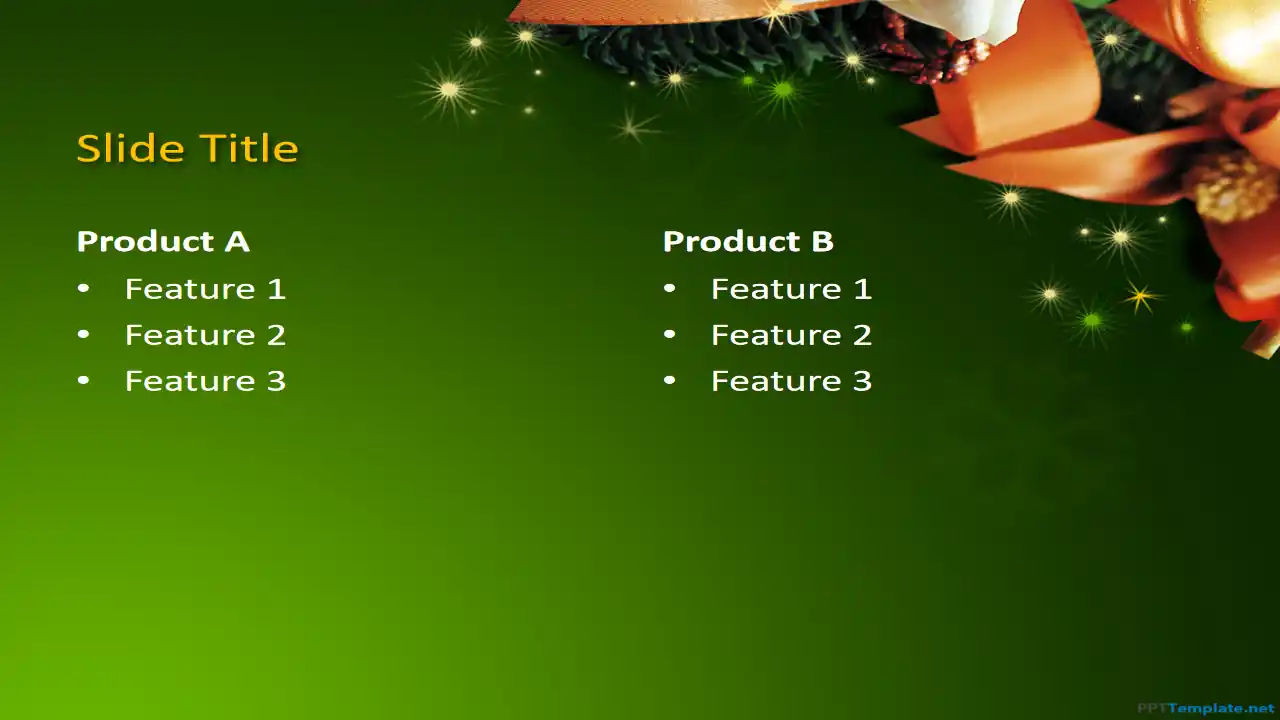 Slide Title

Product A
• Feature 1
• Feature 2
• Feature 3

Product B
• Feature 1
• Feature 2
• Feature 3

PPTTemplate.net